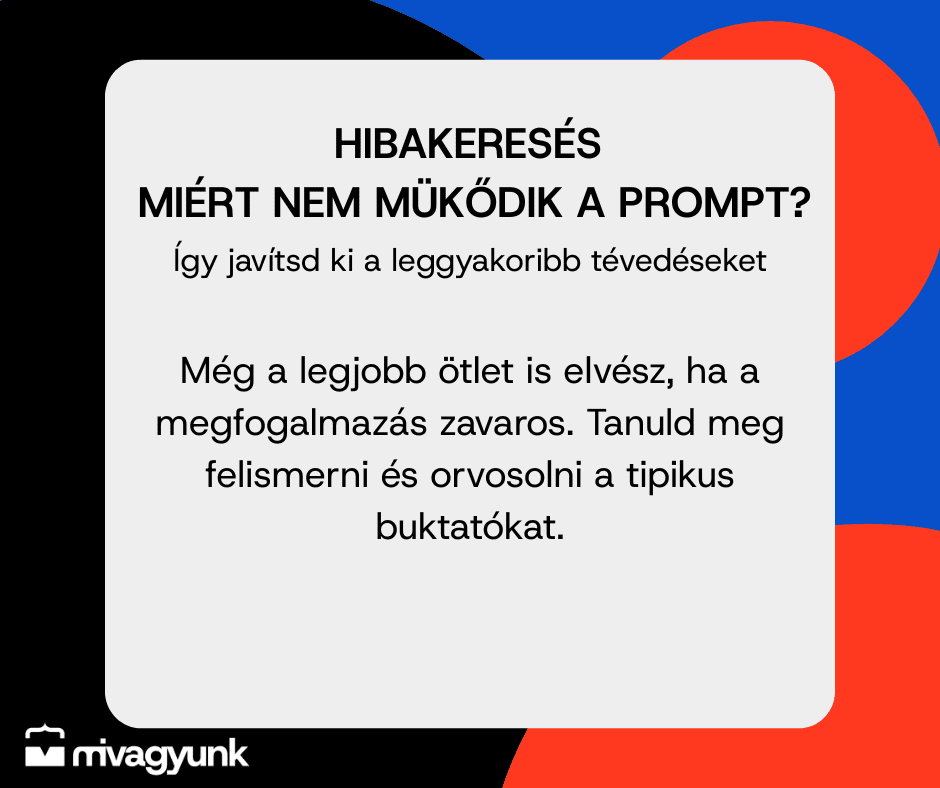 HIBAKERESÉS
MIÉRT NEM MÜKŐDIK A PROMPT?
Így javítsd ki a leggyakoribb tévedéseket

Még a legjobb ötlet is elvész, ha a megfogalmazás zavaros. Tanuld meg felismerni és orvosolni a tipikus buktatókat.

mivagyunk